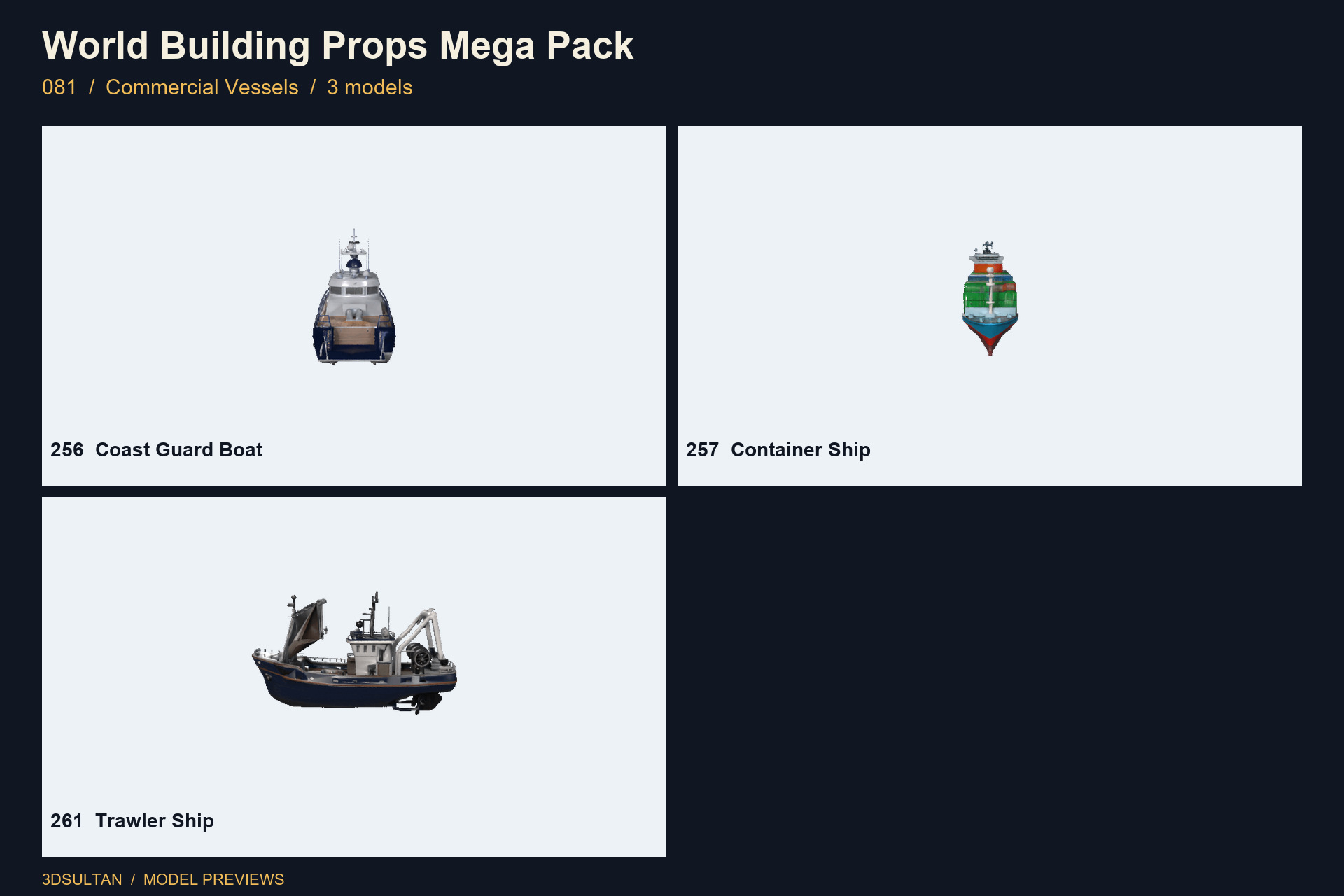 World Building Props Mega Pack

081 / Commercial Vessels / 3 models

256 Coast Guard Boat

257 Container Ship

261 Trawler Ship

3DSULTAN / MODEL PREVIEWS